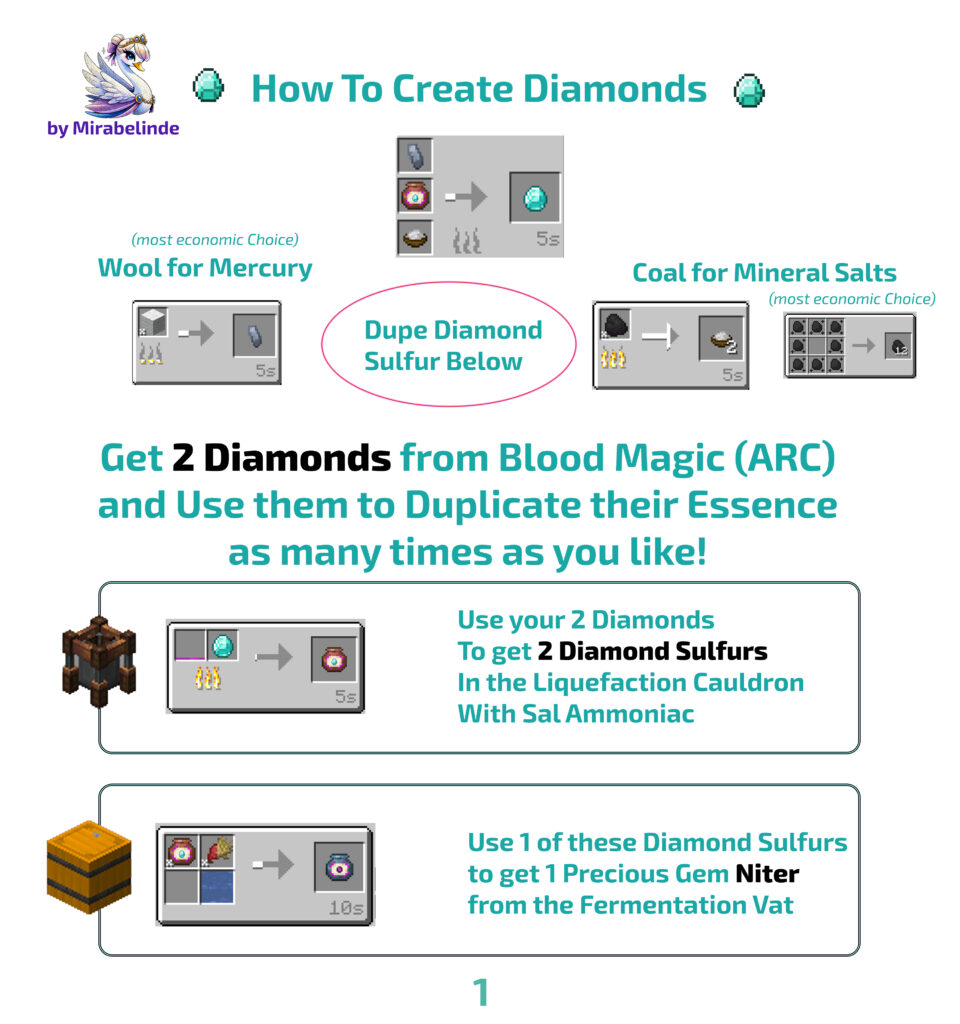 by Mirabelinde

How To Create Diamonds

5s

(most economic Choice)
Wool for Mercury

5s

Dupe Diamond Sulfur Below

Coal for Mineral Salts
(most economic Choice)

2
5s

12

Get 2 Diamonds from Blood Magic (ARC) and Use them to Duplicate their Essence as many times as you like!

5s

Use your 2 Diamonds
To get 2 Diamond Sulfurs
In the Liquefaction Cauldron
With Sal Ammoniac

10s

Use 1 of these Diamond Sulfurs
to get 1 Precious Gem Niter
from the Fermentation Vat

1